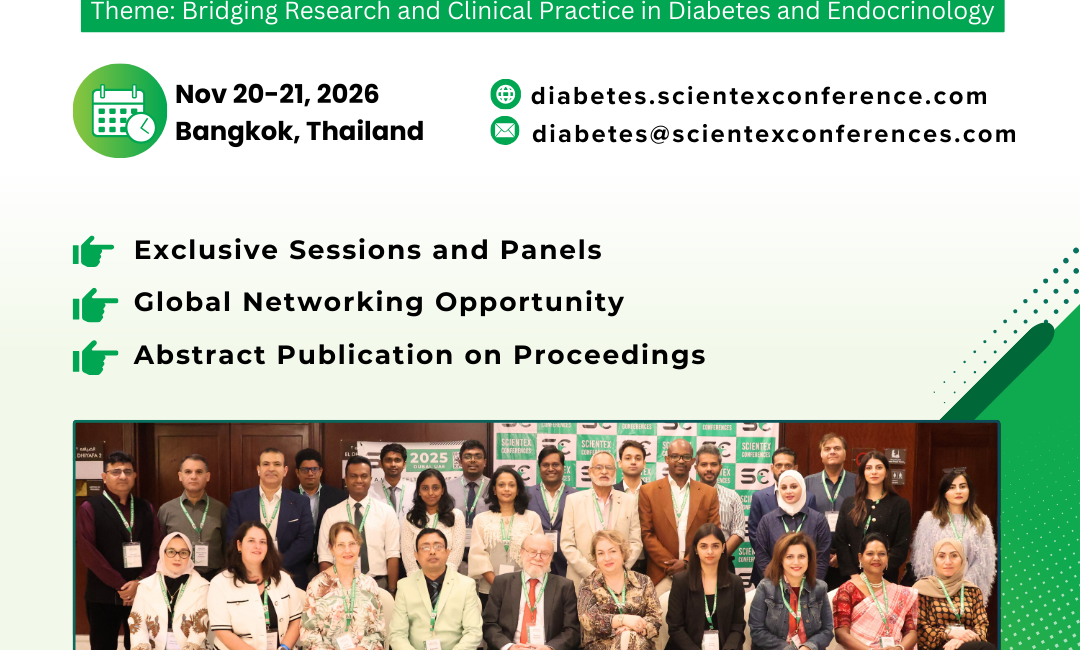 Theme: Bridging Research and Clinical Practice in Diabetes and Endocrinology

Nov 20-21, 2026
Bangkok, Thailand

diabetes.scientexconference.com
diabetes@scientexconferences.com

Exclusive Sessions and Panels
Global Networking Opportunity
Abstract Publication on Proceedings

2025
SCIENTEX CONFERENCES